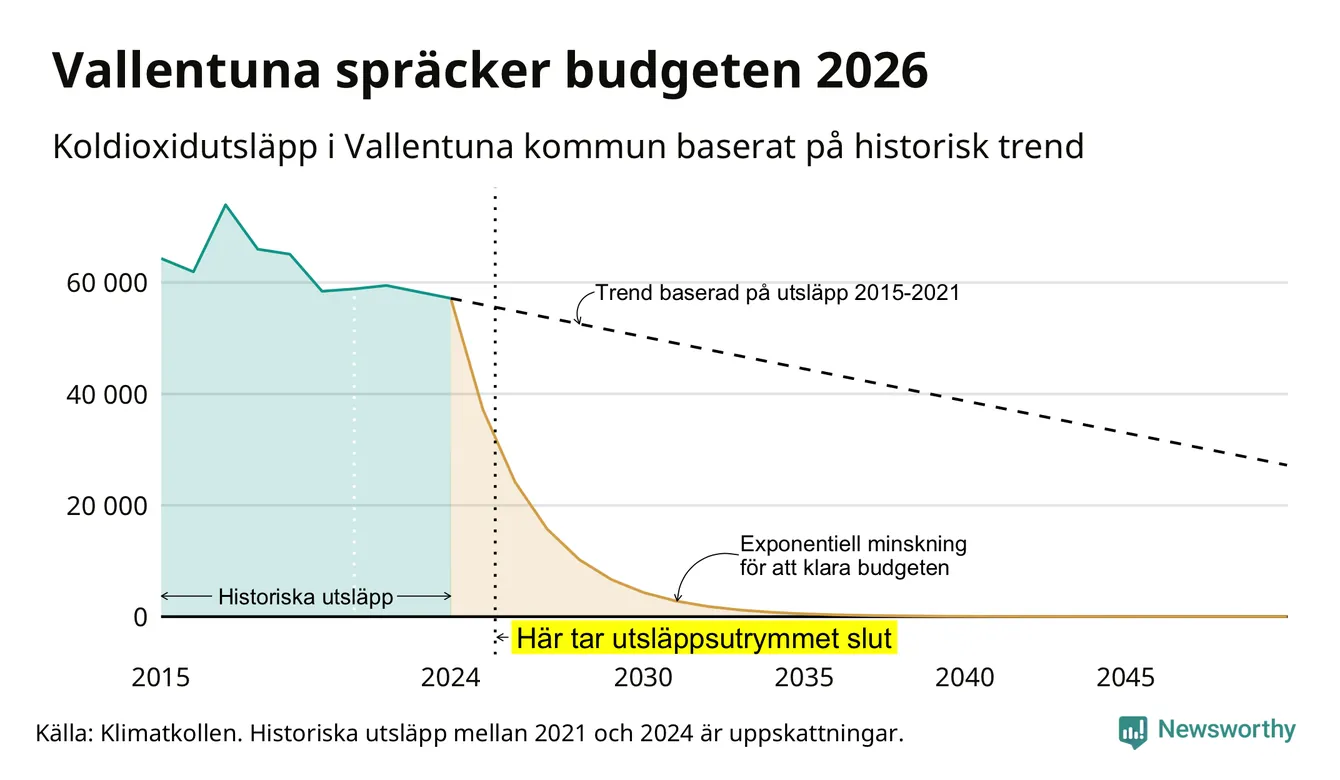 Vallentuna spräcker budgeten 2026

Koldioxidutsläpp i Vallentuna kommun baserat på historisk trend

60 000
40 000
20 000
0

Trend baserad på utsläpp 2015-2021

Exponentiell minskning för att klara budgeten

Historiska utsläpp

Här tar utsläppsutrymmet slut

2015
2024
2030
2035
2040
2045

Källa: Klimatkollen. Historiska utsläpp mellan 2021 och 2024 är uppskattningar.

Newsworthy